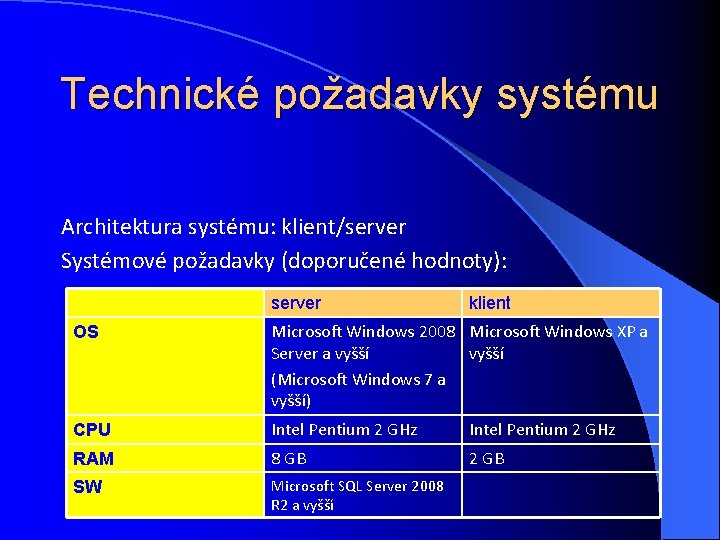 Technické požadavky systému

Architektura systému: klient/server
Systémové požadavky (doporučené hodnoty):

| | server | klient |
|---|---|---|
| OS | Microsoft Windows 2008 Server a vyšší (Microsoft Windows 7 a vyšší) | Microsoft Windows XP a vyšší |
| CPU | Intel Pentium 2 GHz | Intel Pentium 2 GHz |
| RAM | 8 GB | 2 GB |
| SW | Microsoft SQL Server 2008 R2 a vyšší | |